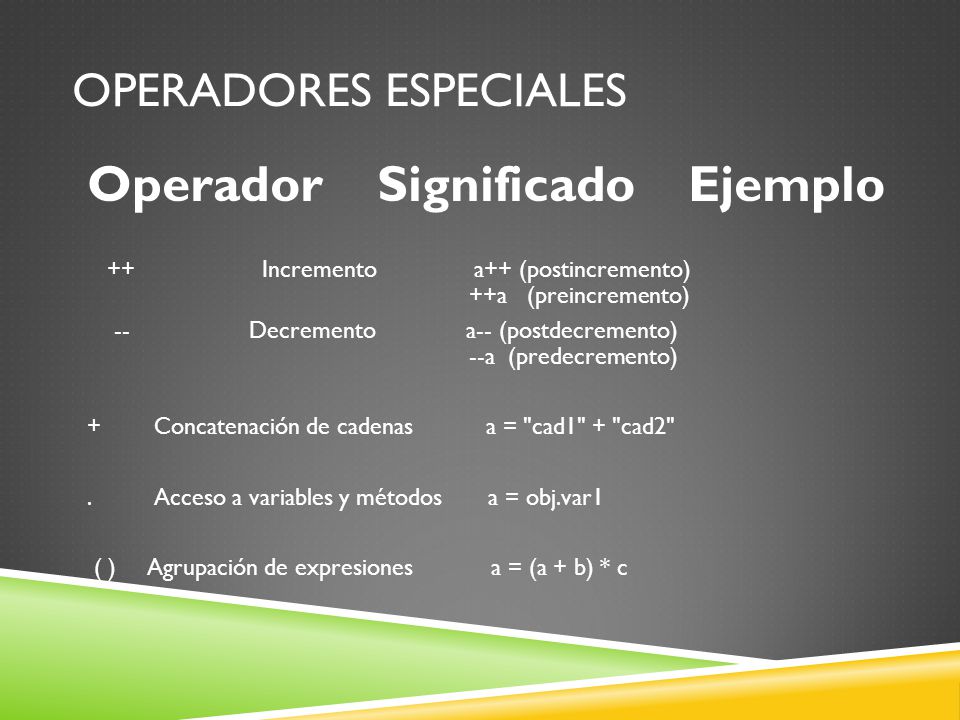 OPERADORES ESPECIALES

| Operador | Significado | Ejemplo |
|---|---|---|
| ++ | Incremento | a++ (postincremento) ++a (preincremento) |
| -- | Decremento | a-- (postdecremento) --a (predecremento) |
| + | Concatenación de cadenas | a = "cad1" + "cad2" |
| . | Acceso a variables y métodos | a = obj.var1 |
| ( ) | Agrupación de expresiones | a = (a + b) * c |